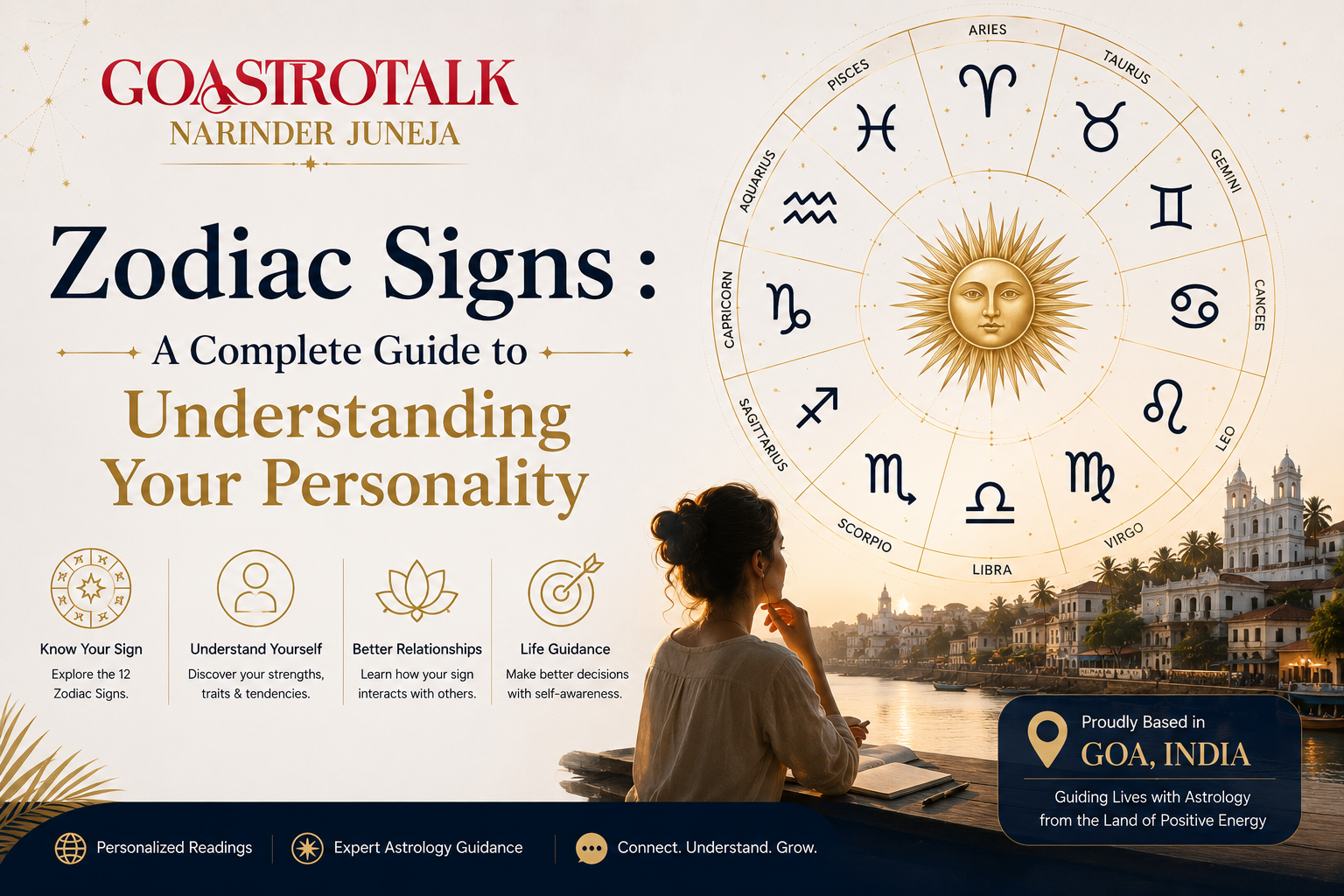 GOASTROTALK
NARINDER JUNEJA

Zodiac Signs :
A Complete Guide to
Understanding Your Personality

ARIES
TAURUS
GEMINI
CANCER
LEO
VIRGO
LIBRA
SCORPIO
SAGITTARIUS
CAPRICORN
AQUARIUS
PISCES

Know Your Sign
Explore the 12 Zodiac Signs.

Understand Yourself
Discover your strengths, traits & tendencies.

Better Relationships
Learn how your sign interacts with others.

Life Guidance
Make better decisions with self-awareness.

Proudly Based in
GOA, INDIA
Guiding Lives with Astrology from the Land of Positive Energy

Personalized Readings
Expert Astrology Guidance
Connect. Understand. Grow.